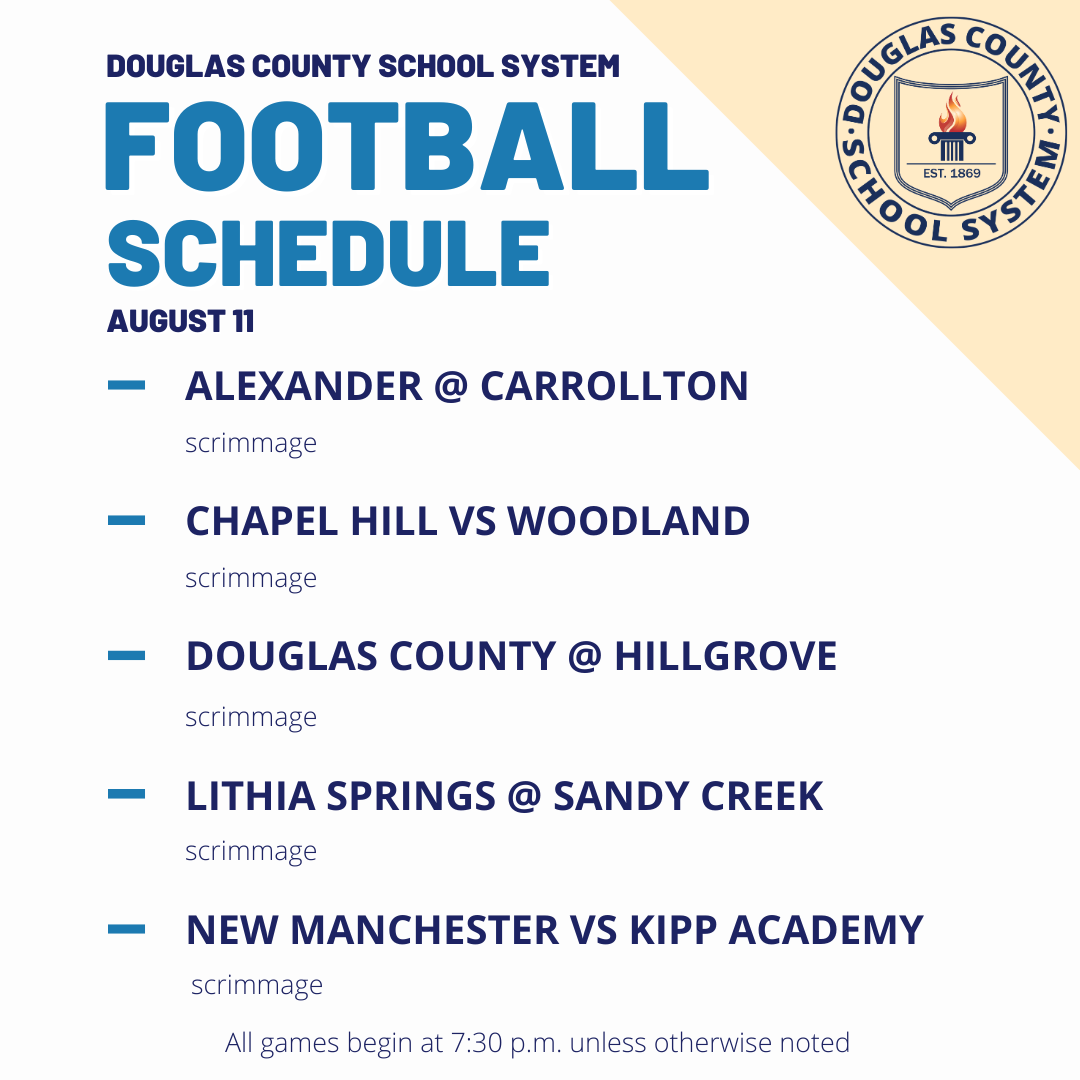 DOUGLAS COUNTY SCHOOL SYSTEM
FOOTBALL
SCHEDULE
AUGUST 11

DOUGLAS COUNTY SCHOOL SYSTEM
EST. 1869

ALEXANDER @ CARROLLTON
scrimmage

CHAPEL HILL VS WOODLAND
scrimmage

DOUGLAS COUNTY @ HILLGROVE
scrimmage

LITHIA SPRINGS @ SANDY CREEK
scrimmage

NEW MANCHESTER VS KIPP ACADEMY
scrimmage

All games begin at 7:30 p.m. unless otherwise noted